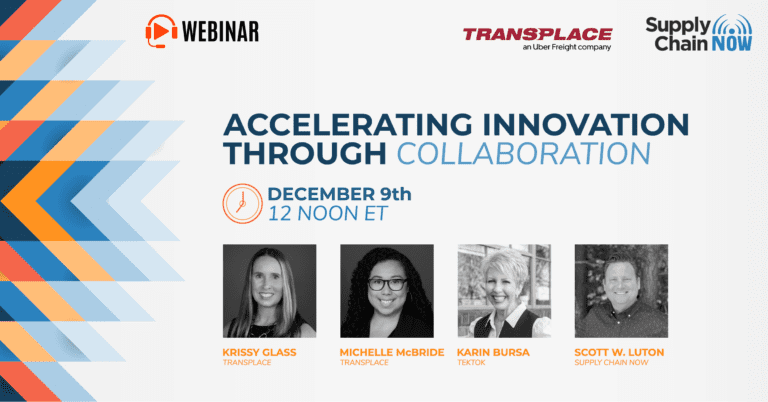 WEBINAR

TRANSPLACE
an Uber Freight company

Supply Chain NOW

ACCELERATING INNOVATION THROUGH COLLABORATION

DECEMBER 9th
12 NOON ET

KRISSY GLASS
TRANSPLACE

MICHELLE McBRIDE
TRANSPLACE

KARIN BURSA
TEKTOK

SCOTT W. LUTON
SUPPLY CHAIN NOW